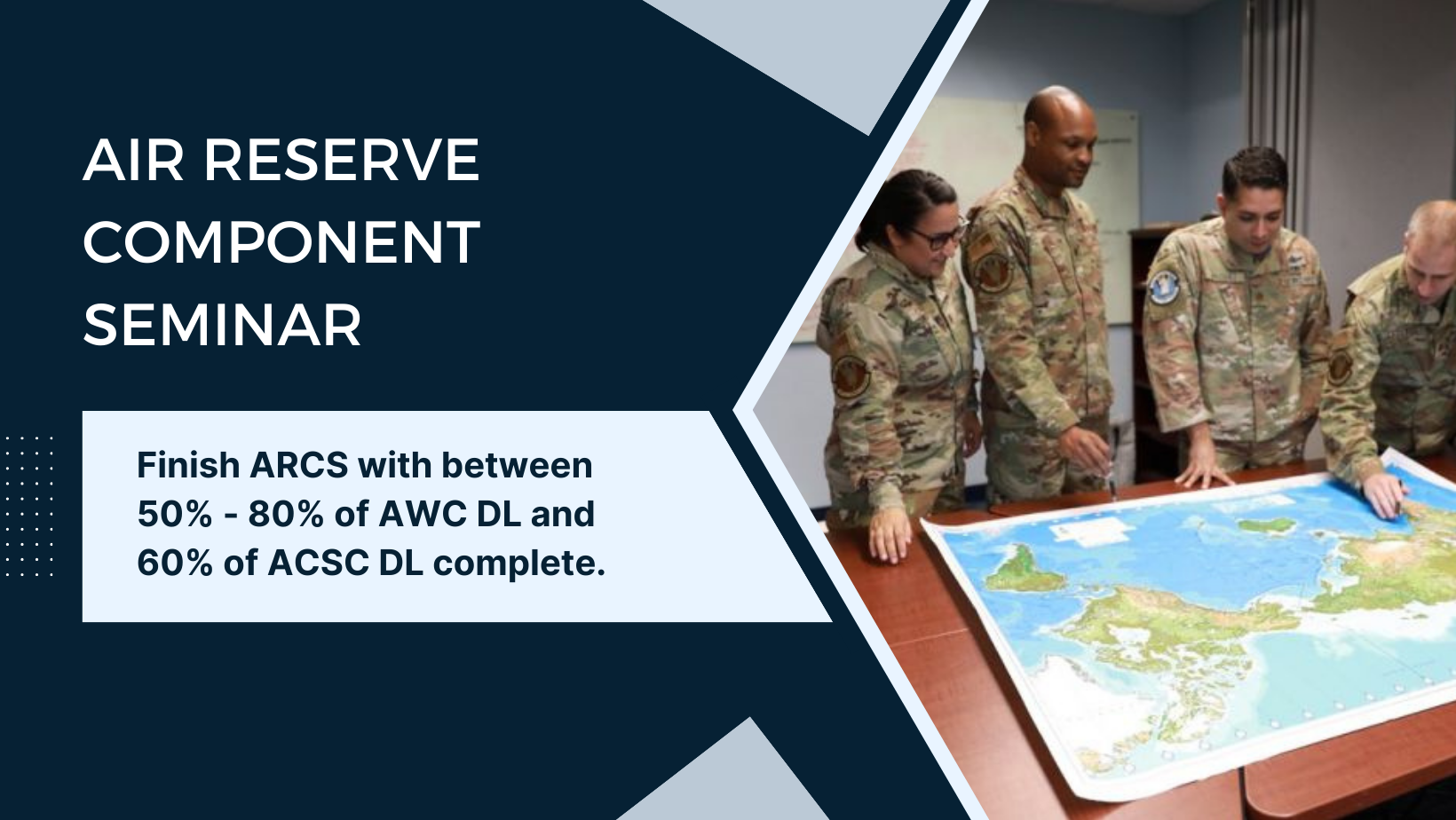 AIR RESERVE COMPONENT SEMINAR

Finish ARCS with between 50% - 80% of AWC DL and 60% of ACSC DL complete.